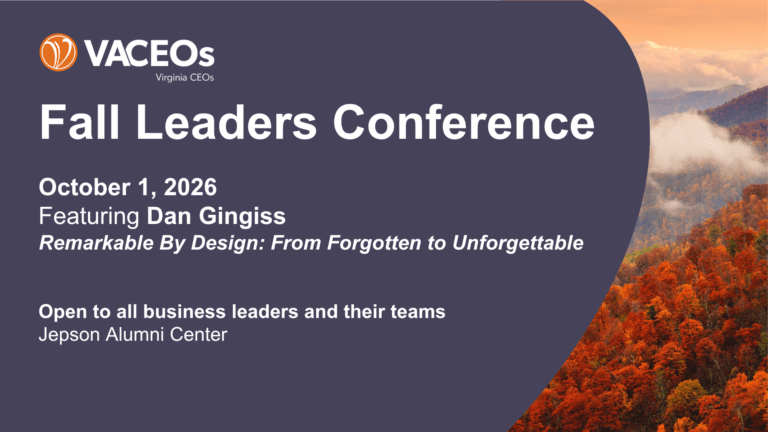 VACEOs
Virginia CEOs

Fall Leaders Conference

October 1, 2026
Featuring Dan Gingiss
Remarkable By Design: From Forgotten to Unforgettable

Open to all business leaders and their teams
Jepson Alumni Center